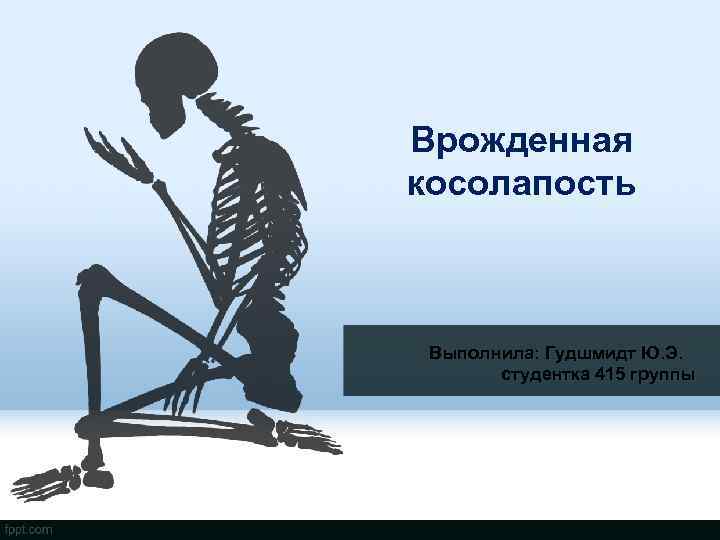 Врожденная косолапость

Выполнила: Гудшмидт Ю.Э.
студентка 415 группы

fppt.com